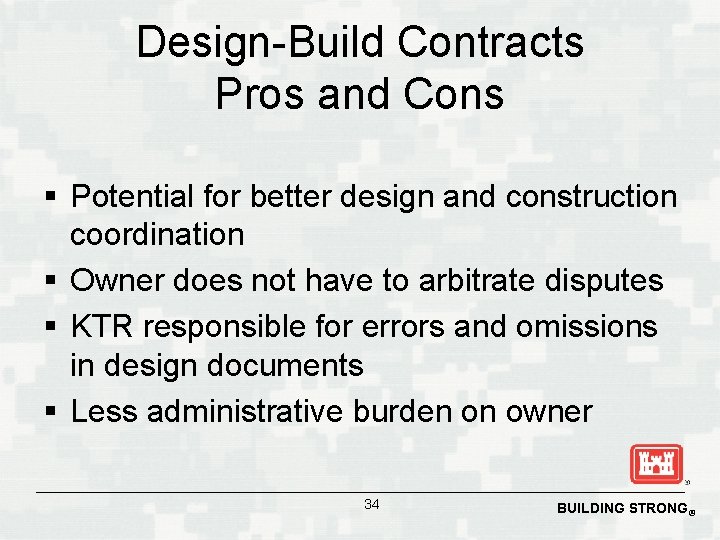 Design-Build Contracts
Pros and Cons

▪ Potential for better design and construction coordination
▪ Owner does not have to arbitrate disputes
▪ KTR responsible for errors and omissions in design documents
▪ Less administrative burden on owner

34

BUILDING STRONG®